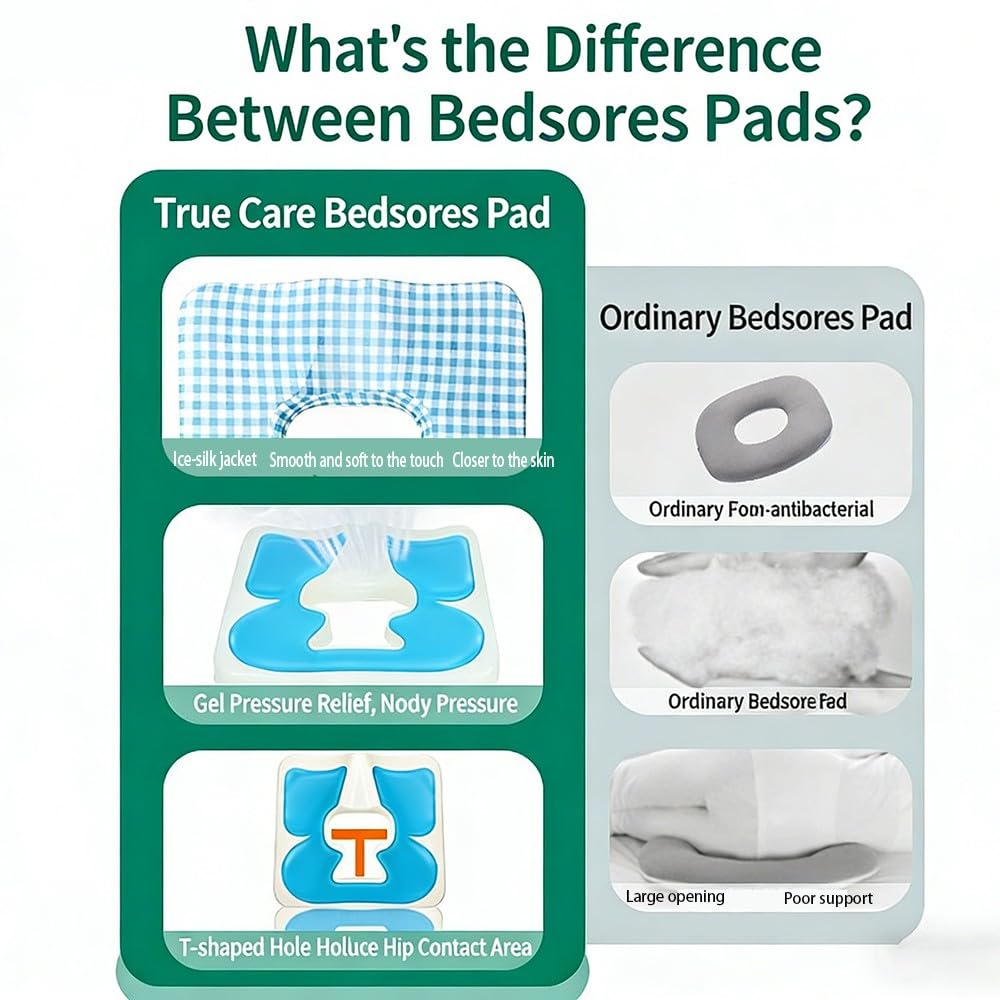 What's the Difference Between Bedsores Pads?

True Care Bedsores Pad

Ice-silk jacket Smooth and soft to the touch Closer to the skin

Gel Pressure Relief, Nody Pressure

T

T-shaped Hole Holuce Hip Contact Area

Ordinary Bedsores Pad

Ordinary Fom-antibacterial

Ordinary Bedsore Pad

Large opening Poor support